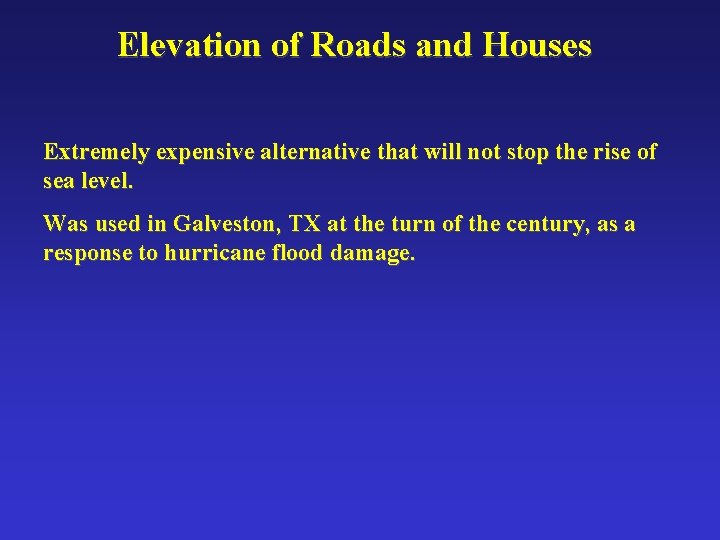 Elevation of Roads and Houses

Extremely expensive alternative that will not stop the rise of sea level.

Was used in Galveston, TX at the turn of the century, as a response to hurricane flood damage.